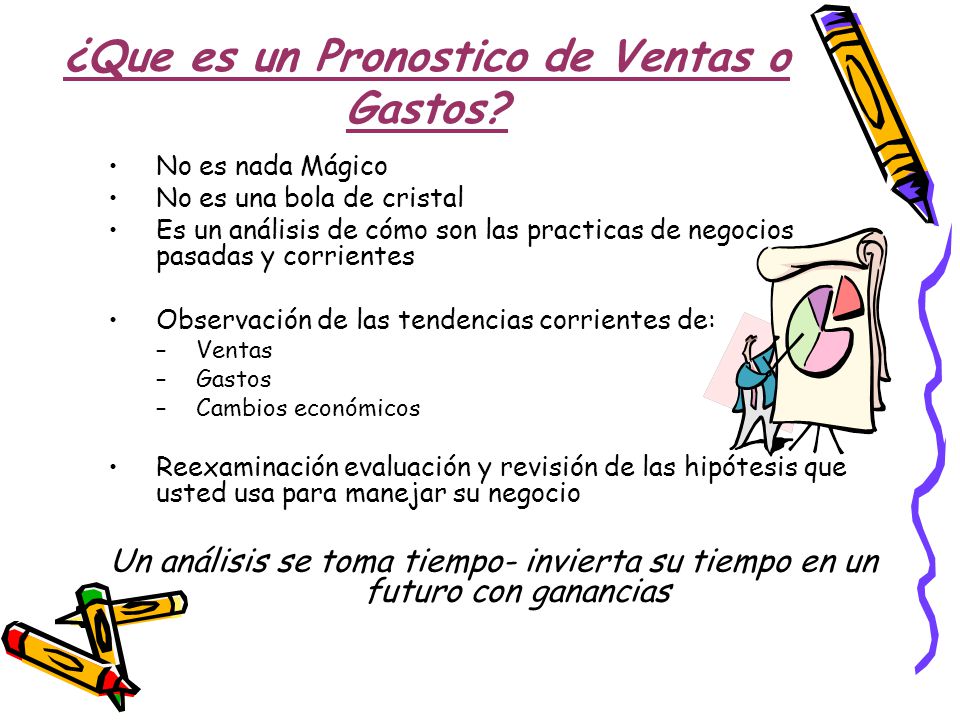 ¿Que es un Pronostico de Ventas o Gastos?

• No es nada Mágico
• No es una bola de cristal
• Es un análisis de cómo son las practicas de negocios pasadas y corrientes

• Observación de las tendencias corrientes de:
– Ventas
– Gastos
– Cambios económicos

• Reexaminación evaluación y revisión de las hipótesis que usted usa para manejar su negocio

Un análisis se toma tiempo- invierta su tiempo en un futuro con ganancias